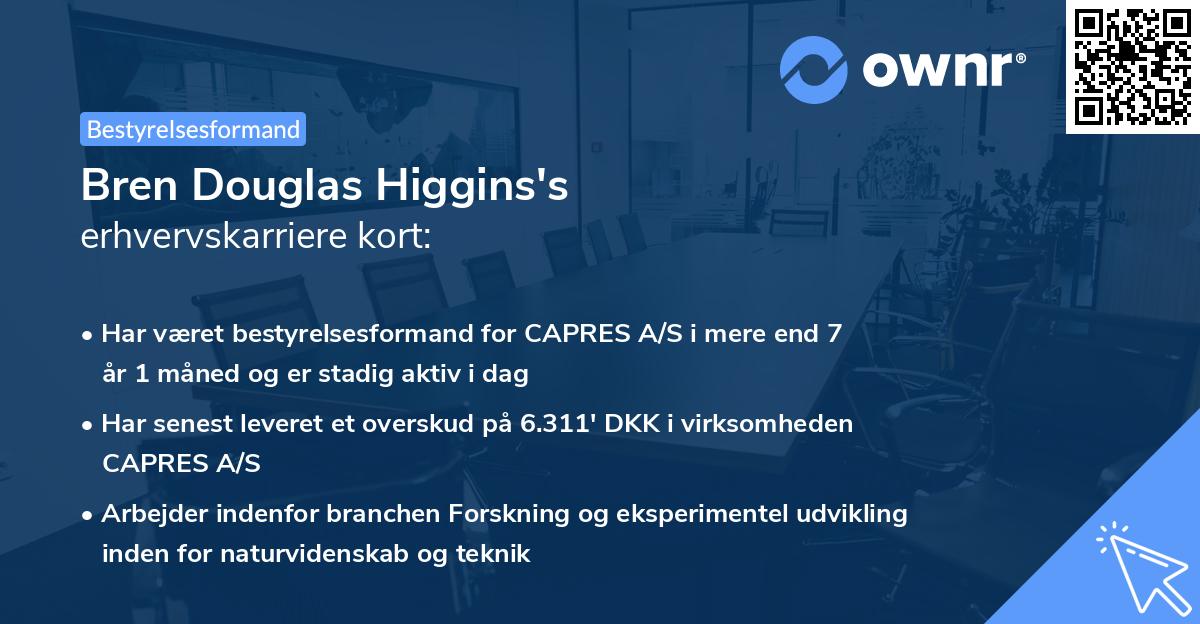 ownr®

Bestyrelsesformand

Bren Douglas Higgins's
erhvervskarriere kort:

• Har været bestyrelsesformand for CAPRES A/S i mere end 7 år 1 måned og er stadig aktiv i dag

• Har senest leveret et overskud på 6.311' DKK i virksomheden CAPRES A/S

• Arbejder indenfor branchen Forskning og eksperimentel udvikling inden for naturvidenskab og teknik